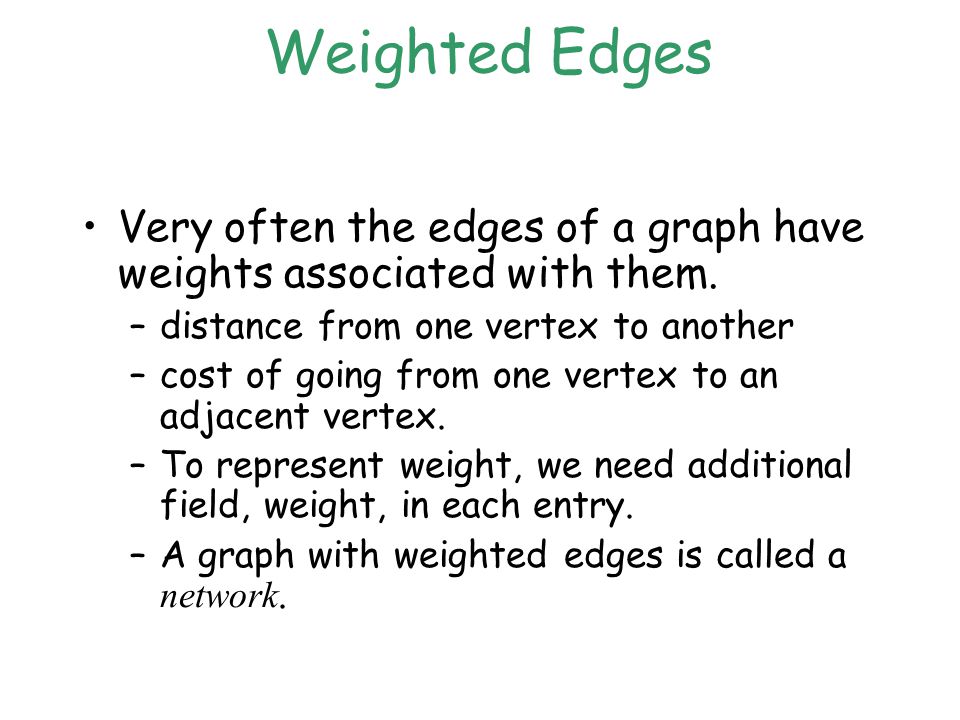 Weighted Edges

• Very often the edges of a graph have weights associated with them.
– distance from one vertex to another
– cost of going from one vertex to an adjacent vertex.
– To represent weight, we need additional field, weight, in each entry.
– A graph with weighted edges is called a network.